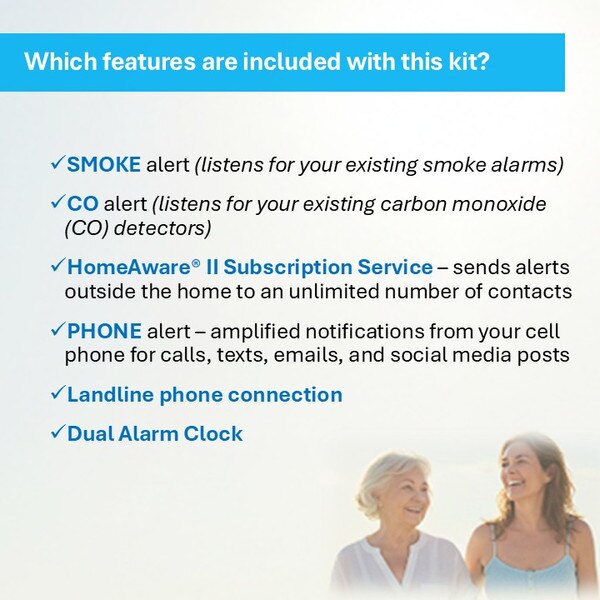 Which features are included with this kit?

✓SMOKE alert (listens for your existing smoke alarms)

✓CO alert (listens for your existing carbon monoxide (CO) detectors)

✓HomeAware® II Subscription Service – sends alerts outside the home to an unlimited number of contacts

✓PHONE alert – amplified notifications from your cell phone for calls, texts, emails, and social media posts

✓Landline phone connection

✓Dual Alarm Clock